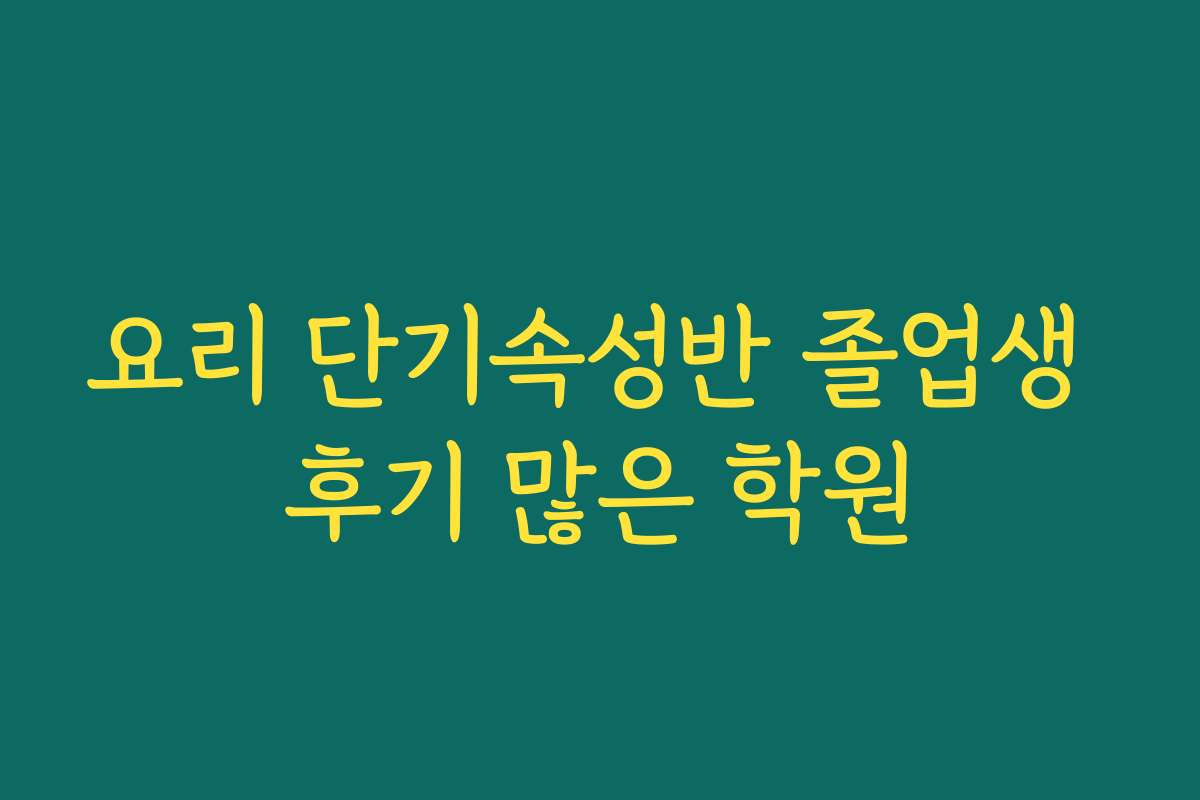 요리 단기속성반 졸업생 후기 많은 학원